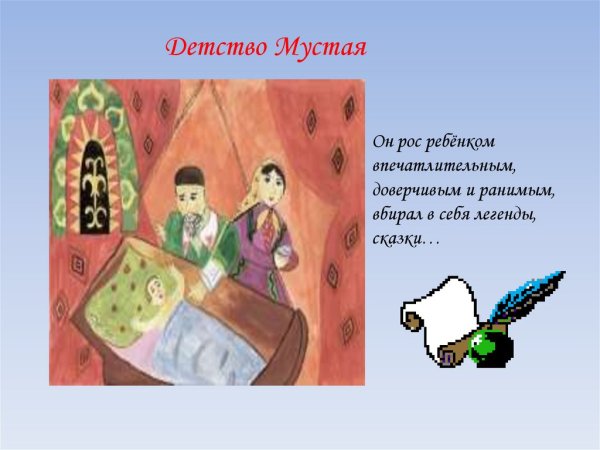 Детство Мустая

Он рос ребёнком впечатлительным, доверчивым и ранимым, вбирал в себя легенды, сказки…